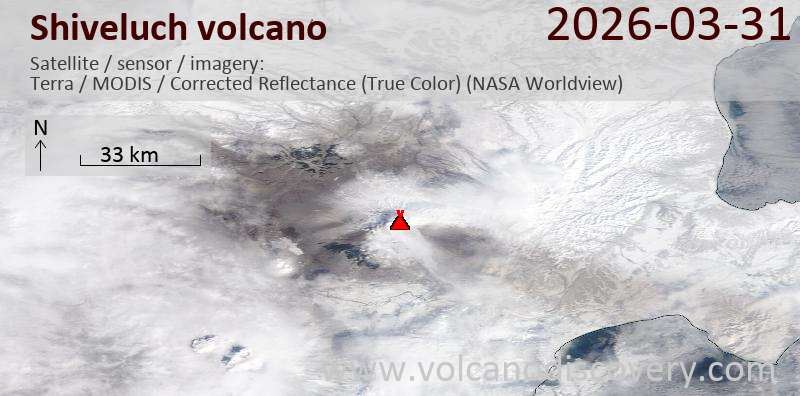 Shiveluch volcano

2026-03-31

Satellite / sensor / imagery:
Terra / MODIS / Corrected Reflectance (True Color) (NASA Worldview)

N

33 km

www.volcanodiscovery.com